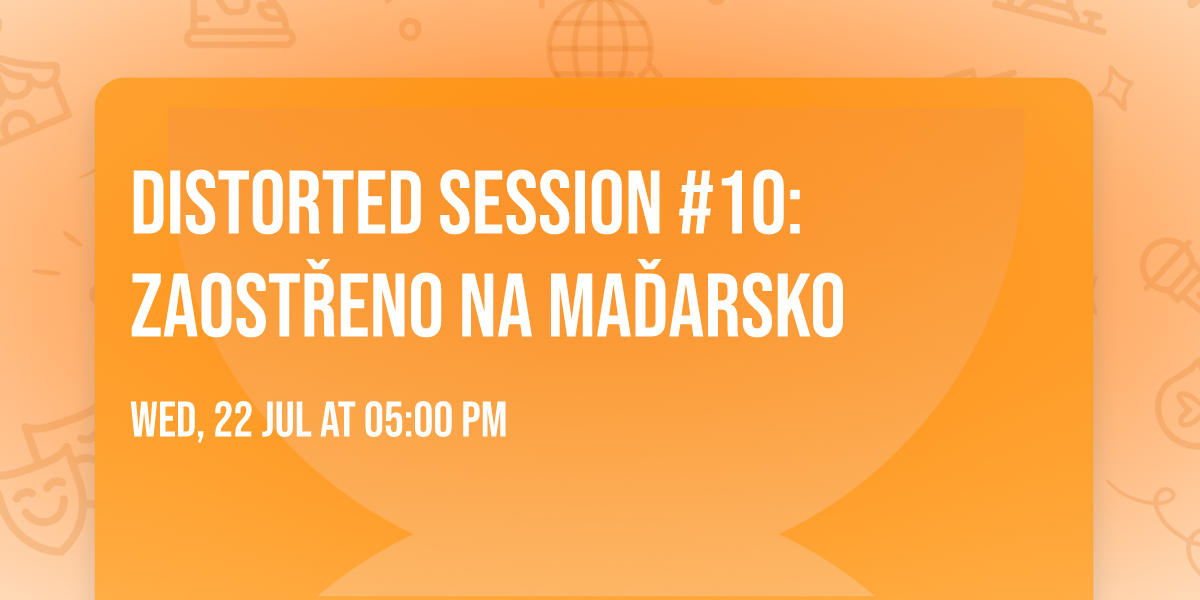 DISTORTED SESSION #10: ZAOSTŘENO NA MAĎARSKO

WED, 22 JUL AT 05:00 PM